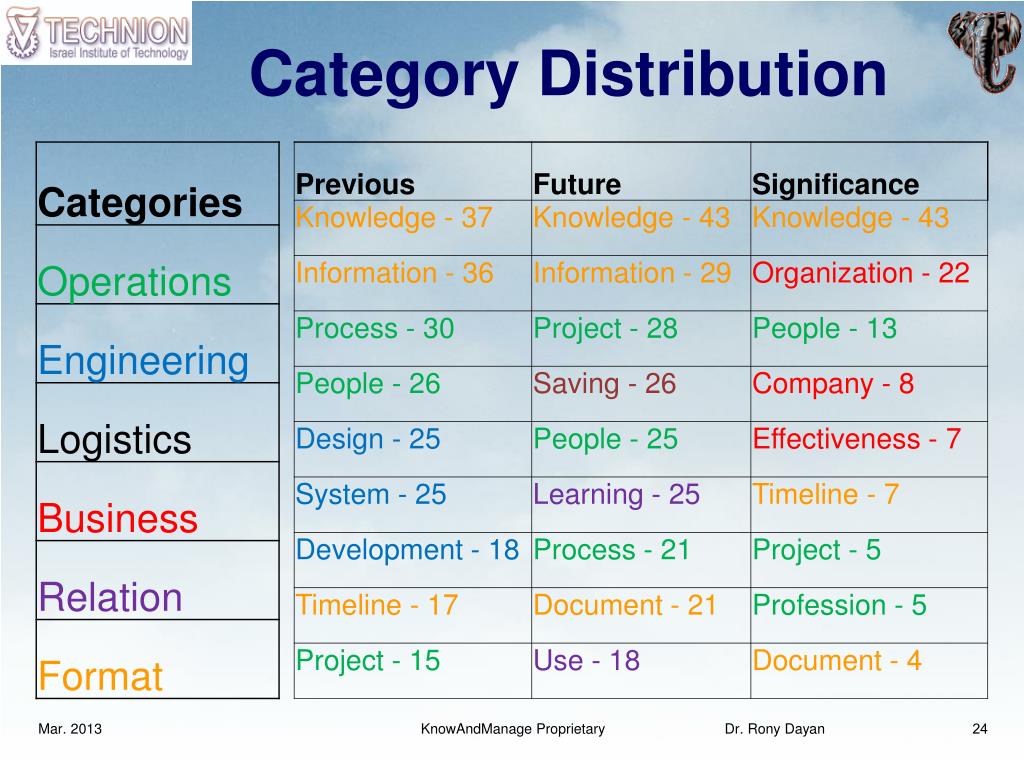 TECHNION
Israel Institute of Technology

Category Distribution

| Categories |
|---|
| Operations |
| Engineering |
| Logistics |
| Business |
| Relation |
| Format |

| Previous | Future | Significance |
|---|---|---|
| Knowledge - 37 | Knowledge - 43 | Knowledge - 43 |
| Information - 36 | Information - 29 | Organization - 22 |
| Process - 30 | Project - 28 | People - 13 |
| People - 26 | Saving - 26 | Company - 8 |
| Design - 25 | People - 25 | Effectiveness - 7 |
| System - 25 | Learning - 25 | Timeline - 7 |
| Development - 18 | Process - 21 | Project - 5 |
| Timeline - 17 | Document - 21 | Profession - 5 |
| Project - 15 | Use - 18 | Document - 4 |

Mar. 2013 KnowAndManage Proprietary Dr. Rony Dayan 24